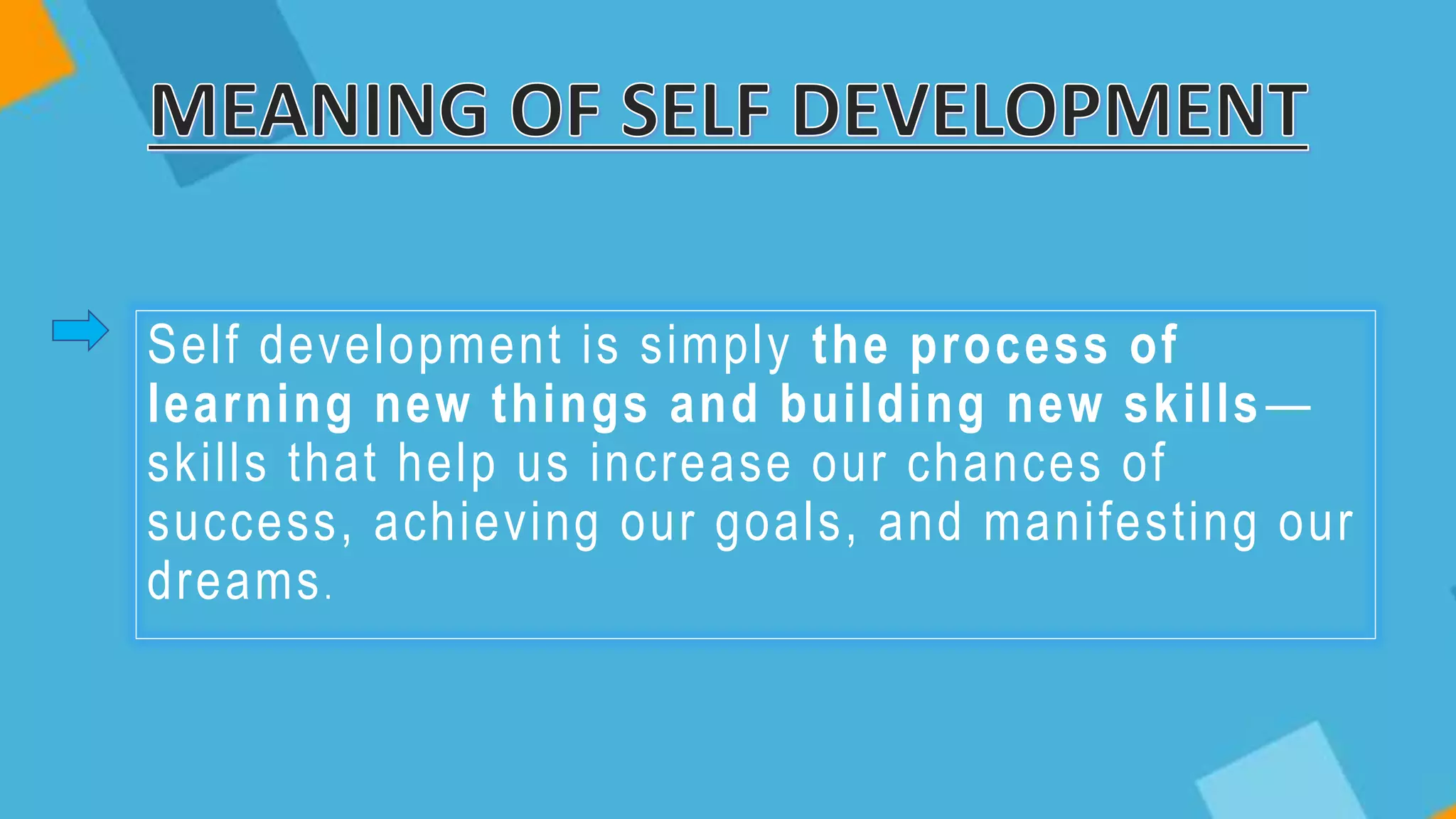 MEANING OF SELF DEVELOPMENT

Self development is simply the process of learning new things and building new skills—skills that help us increase our chances of success, achieving our goals, and manifesting our dreams.